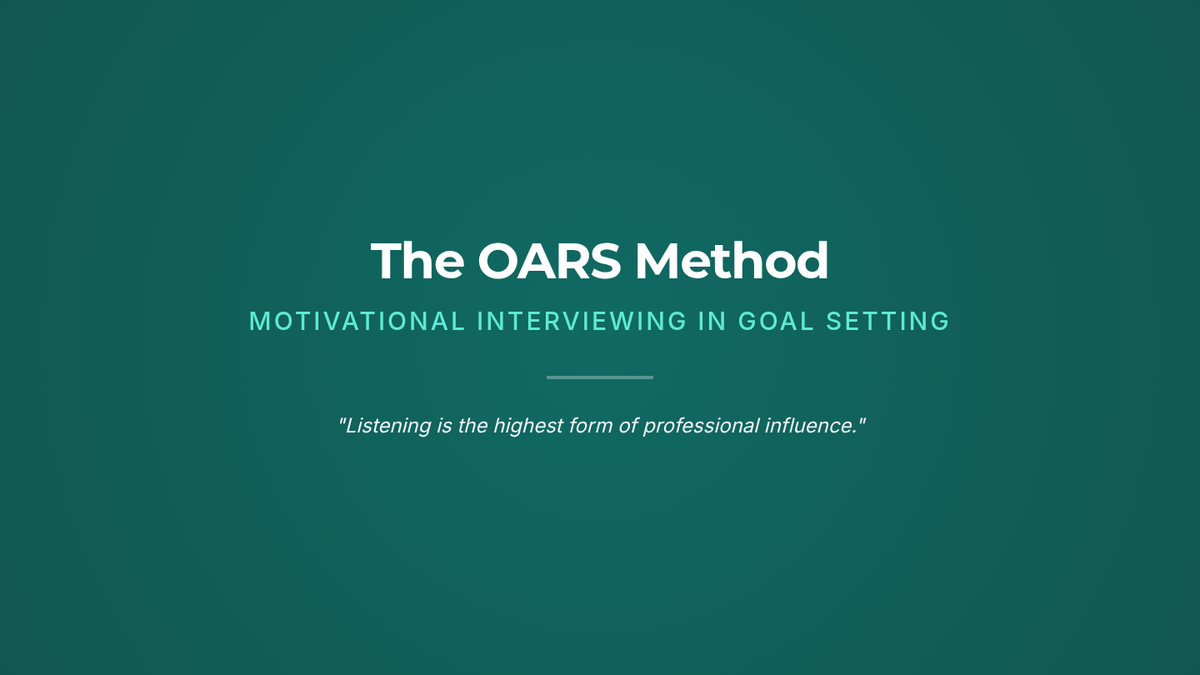 The OARS Method

MOTIVATIONAL INTERVIEWING IN GOAL SETTING

"Listening is the highest form of professional influence."